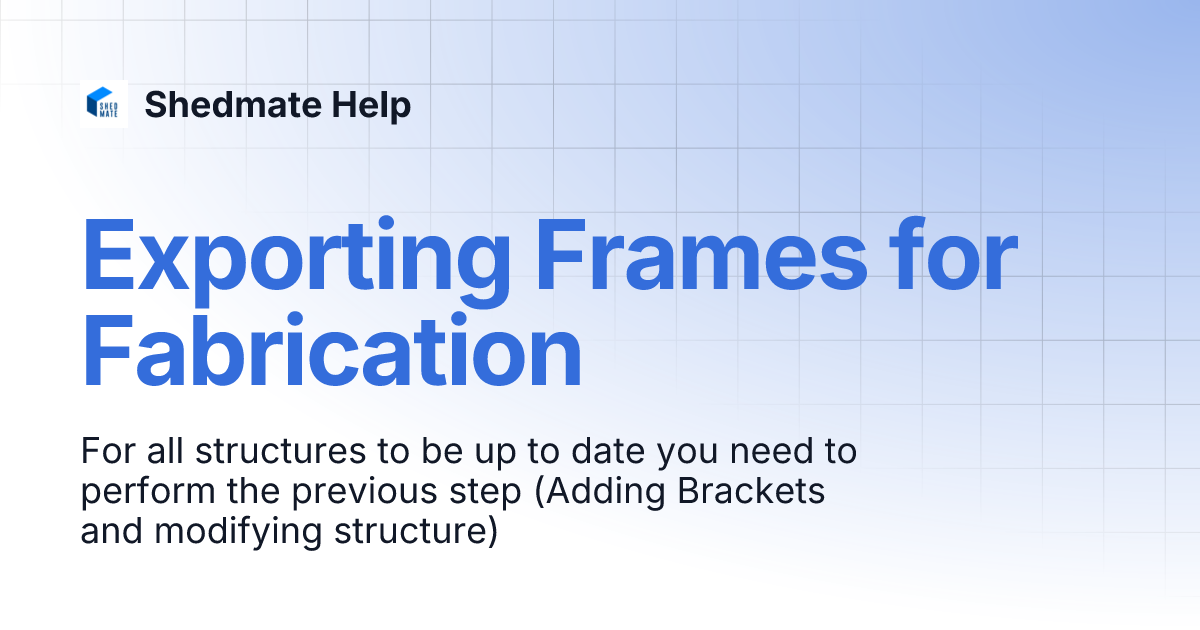 SHED MATE

Shedmate Help

Exporting Frames for Fabrication

For all structures to be up to date you need to perform the previous step (Adding Brackets and modifying structure)